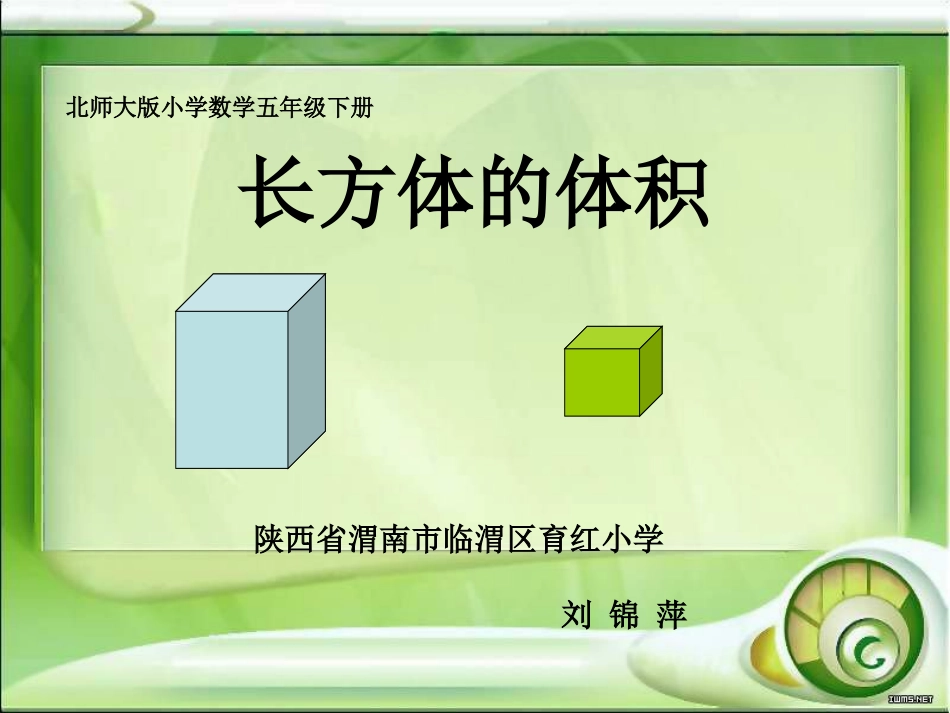 北师大版小学数学五年级下册

长方体的体积

陕西省渭南市临渭区育红小学

刘 锦 萍

IWMS.NET